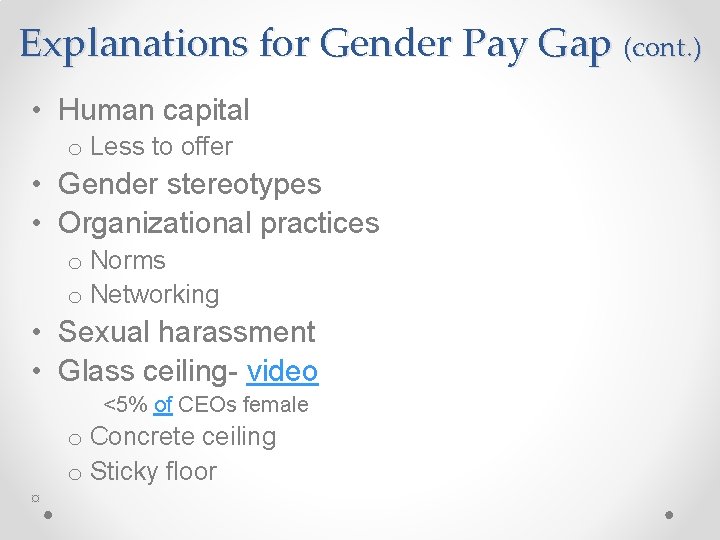 Explanations for Gender Pay Gap (cont.)

• Human capital
  o Less to offer
• Gender stereotypes
• Organizational practices
  o Norms
  o Networking
• Sexual harassment
• Glass ceiling- video
  <5% of CEOs female
  o Concrete ceiling
  o Sticky floor